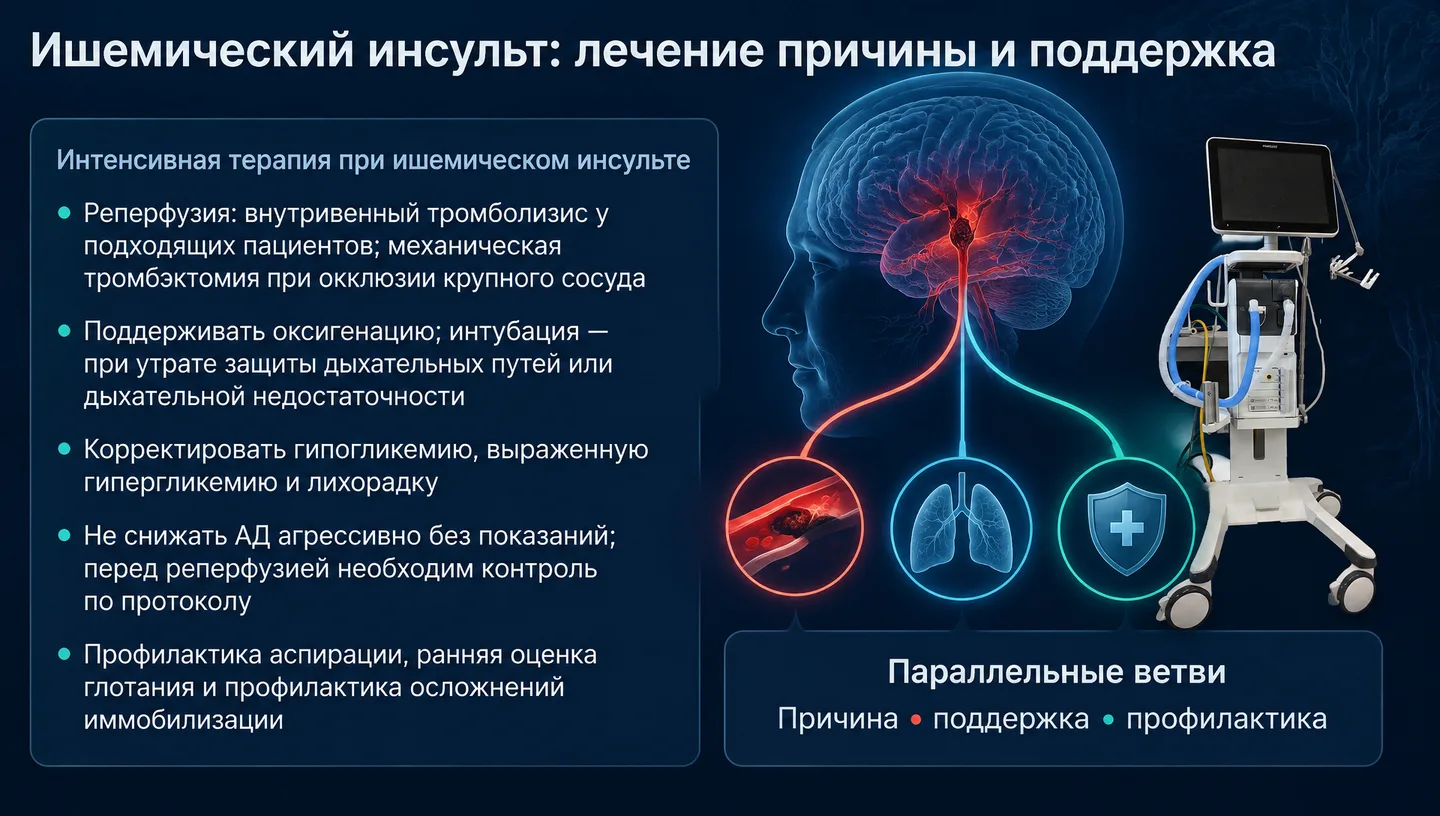 Ишемический инсульт: лечение причины и поддержка

Интенсивная терапия при ишемическом инсульте

• Реперфузия: внутривенный тромболизис у подходящих пациентов; механическая тромбэктомия при окклюзии крупного сосуда

• Поддерживать оксигенацию; интубация — при утрате защиты дыхательных путей или дыхательной недостаточности

• Корректировать гипогликемию, выраженную гипергликемию и лихорадку

• Не снижать АД агрессивно без показаний; перед реперфузией необходим контроль по протоколу

• Профилактика аспирации, ранняя оценка глотания и профилактика осложнений иммобилизации

Параллельные ветви

Причина • поддержка • профилактика